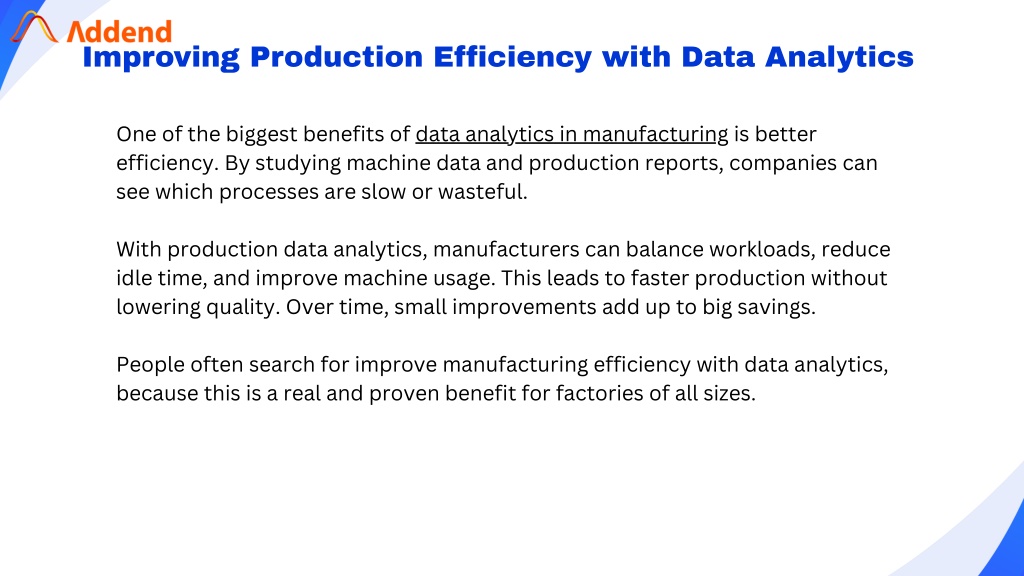 Addend

Improving Production Efficiency with Data Analytics

One of the biggest benefits of data analytics in manufacturing is better efficiency. By studying machine data and production reports, companies can see which processes are slow or wasteful.

With production data analytics, manufacturers can balance workloads, reduce idle time, and improve machine usage. This leads to faster production without lowering quality. Over time, small improvements add up to big savings.

People often search for improve manufacturing efficiency with data analytics, because this is a real and proven benefit for factories of all sizes.